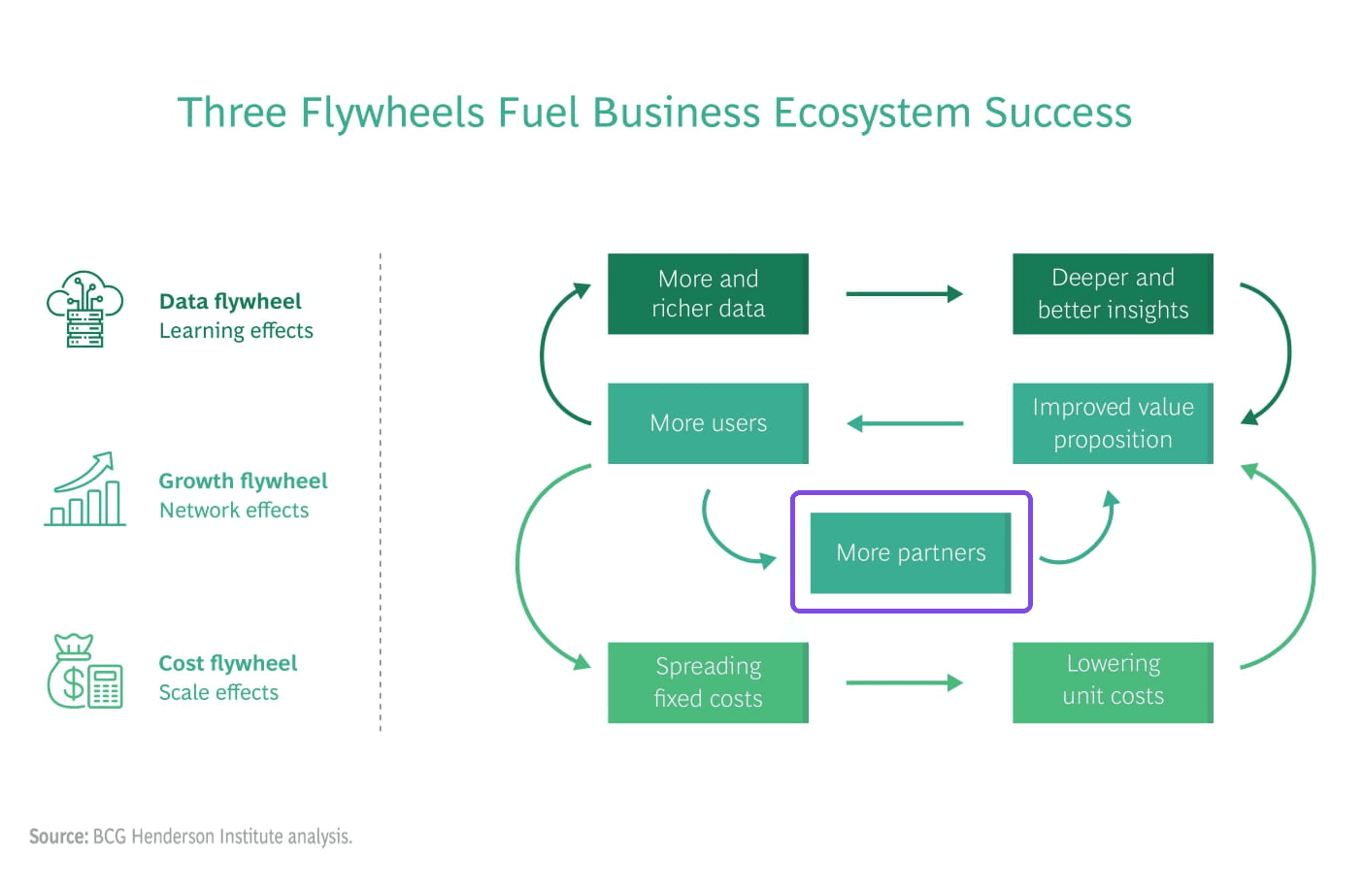 Three Flywheels Fuel Business Ecosystem Success

Data flywheel
Learning effects

Growth flywheel
Network effects

Cost flywheel
Scale effects

More and richer data

Deeper and better insights

More users

Improved value proposition

More partners

Spreading fixed costs

Lowering unit costs

Source: BCG Henderson Institute analysis.